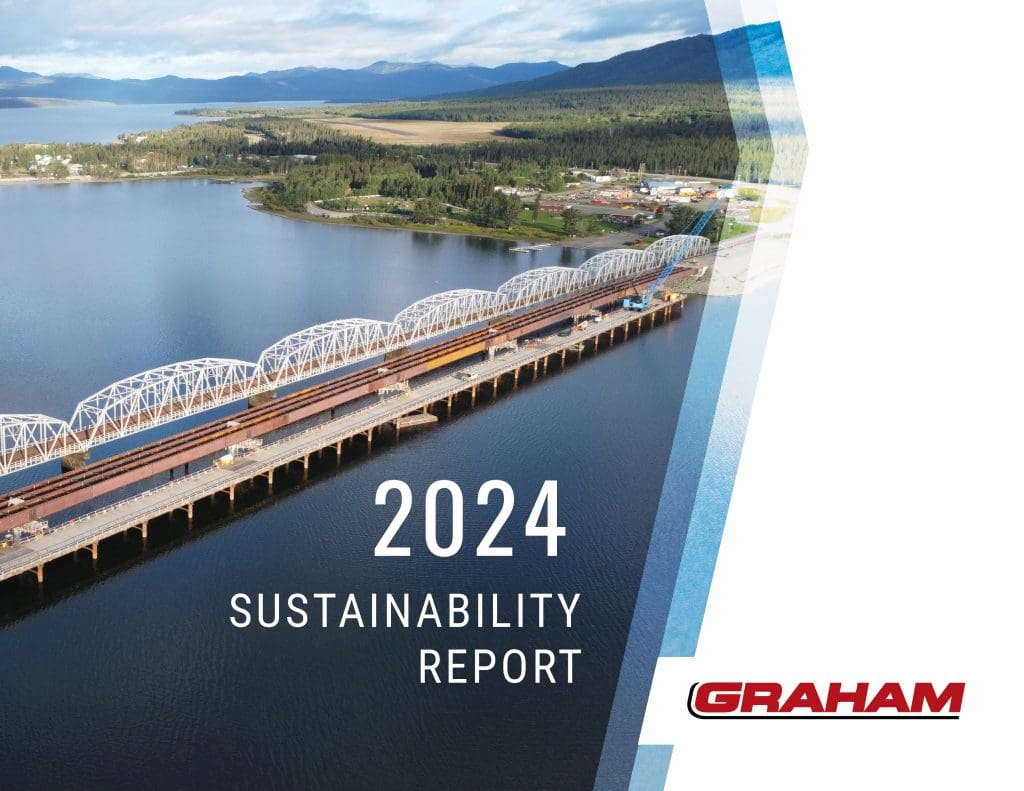 2024

SUSTAINABILITY REPORT

GRAHAM